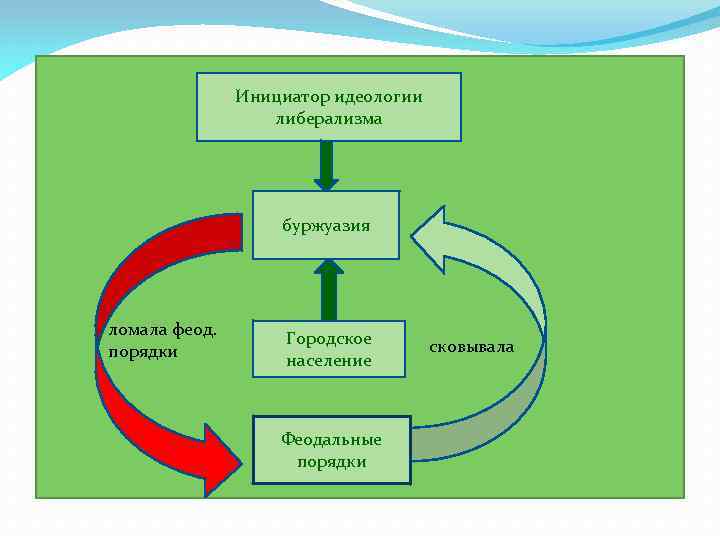 Инициатор идеологии либерализма

буржуазия

ломала феод. порядки

Городское население

сковывала

Феодальные порядки